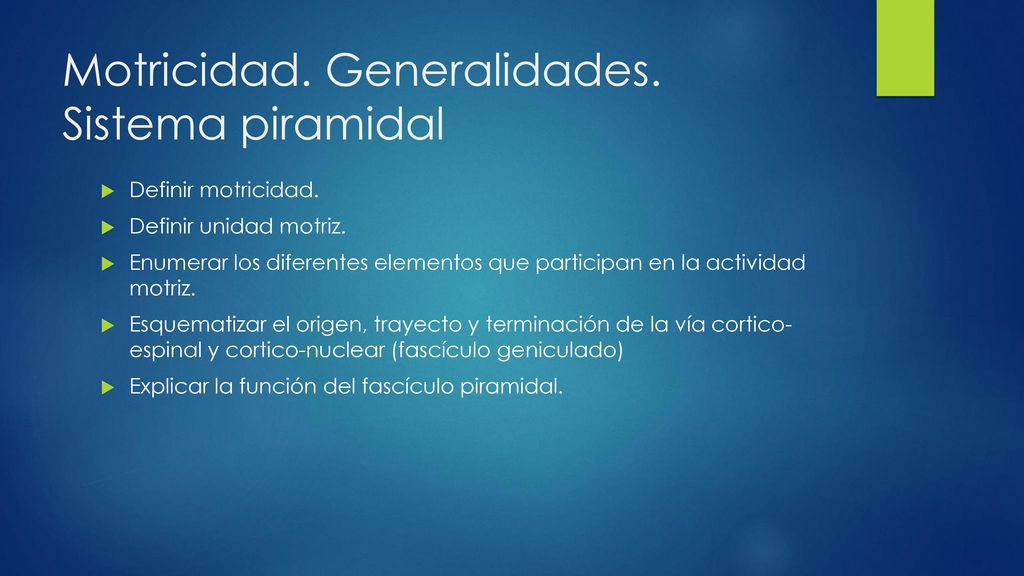 Motricidad. Generalidades. Sistema piramidal

Definir motricidad.

Definir unidad motriz.

Enumerar los diferentes elementos que participan en la actividad motriz.

Esquematizar el origen, trayecto y terminación de la vía cortico-espinal y cortico-nuclear (fascículo geniculado)

Explicar la función del fascículo piramidal.